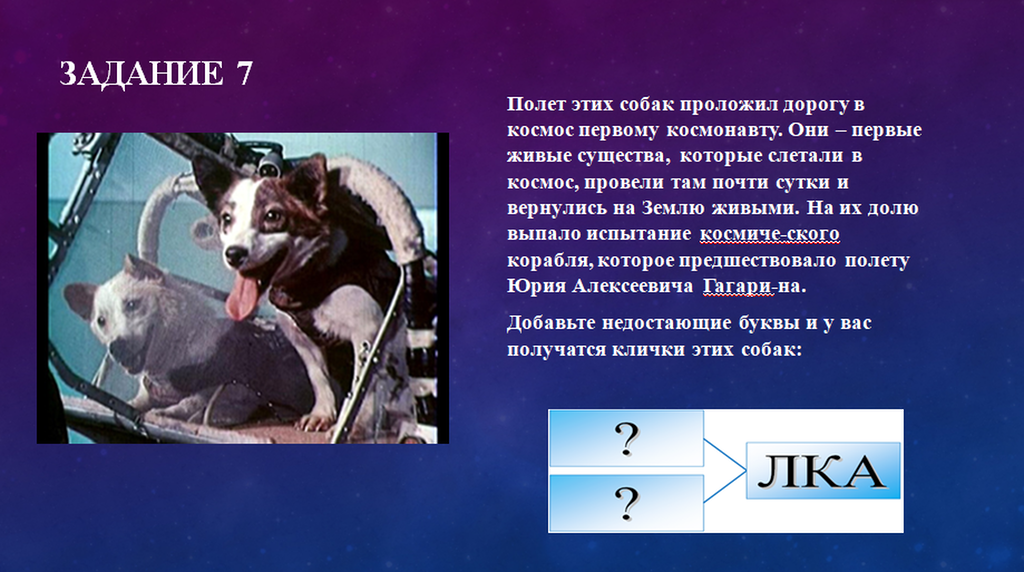 ЗАДАНИЕ 7

Полет этих собак проложил дорогу в космос первому космонавту. Они – первые живые существа, которые слетали в космос, провели там почти сутки и вернулись на Землю живыми. На их долю выпало испытание космиче-ского корабля, которое предшествовало полету Юрия Алексеевича Гагари-на.

Добавьте недостающие буквы и у вас получатся клички этих собак:

?

?

ЛКА